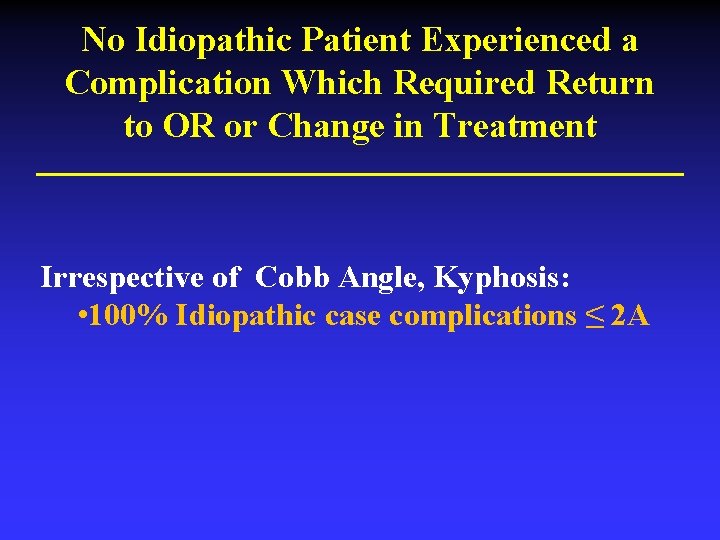 No Idiopathic Patient Experienced a Complication Which Required Return to OR or Change in Treatment

Irrespective of Cobb Angle, Kyphosis:
•100% Idiopathic case complications $\leq$ 2A